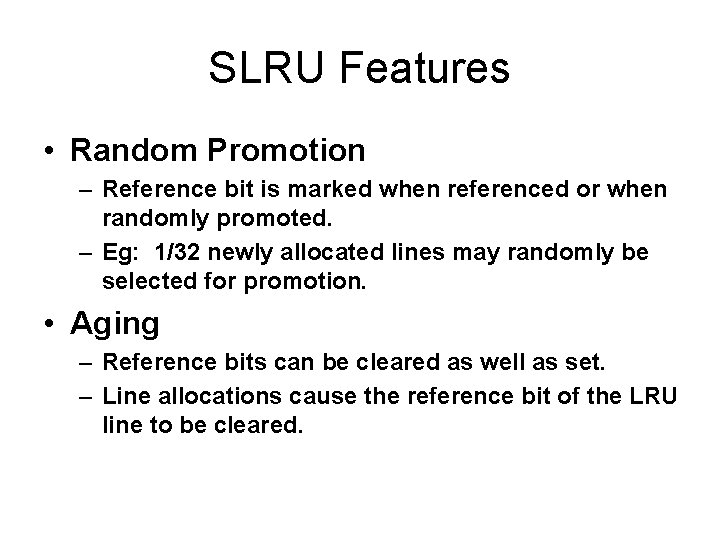 SLRU Features

• Random Promotion

– Reference bit is marked when referenced or when randomly promoted.

– Eg: 1/32 newly allocated lines may randomly be selected for promotion.

• Aging

– Reference bits can be cleared as well as set.

– Line allocations cause the reference bit of the LRU line to be cleared.